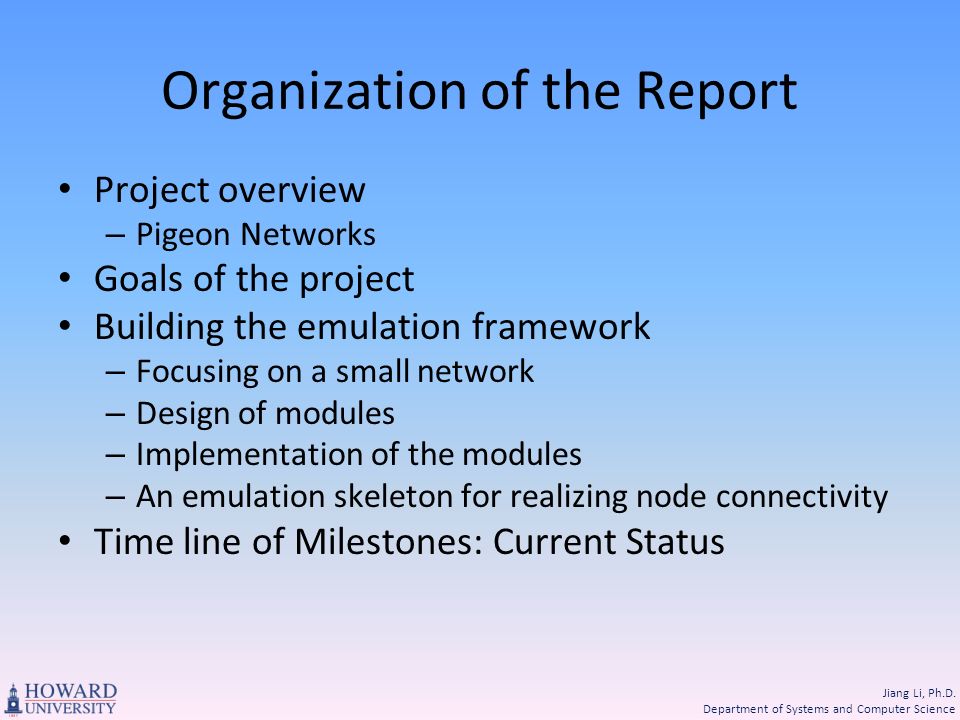 Organization of the Report

• Project overview
 – Pigeon Networks
• Goals of the project
• Building the emulation framework
 – Focusing on a small network
 – Design of modules
 – Implementation of the modules
 – An emulation skeleton for realizing node connectivity
• Time line of Milestones: Current Status

HOWARD UNIVERSITY

Jiang Li, Ph.D.
Department of Systems and Computer Science